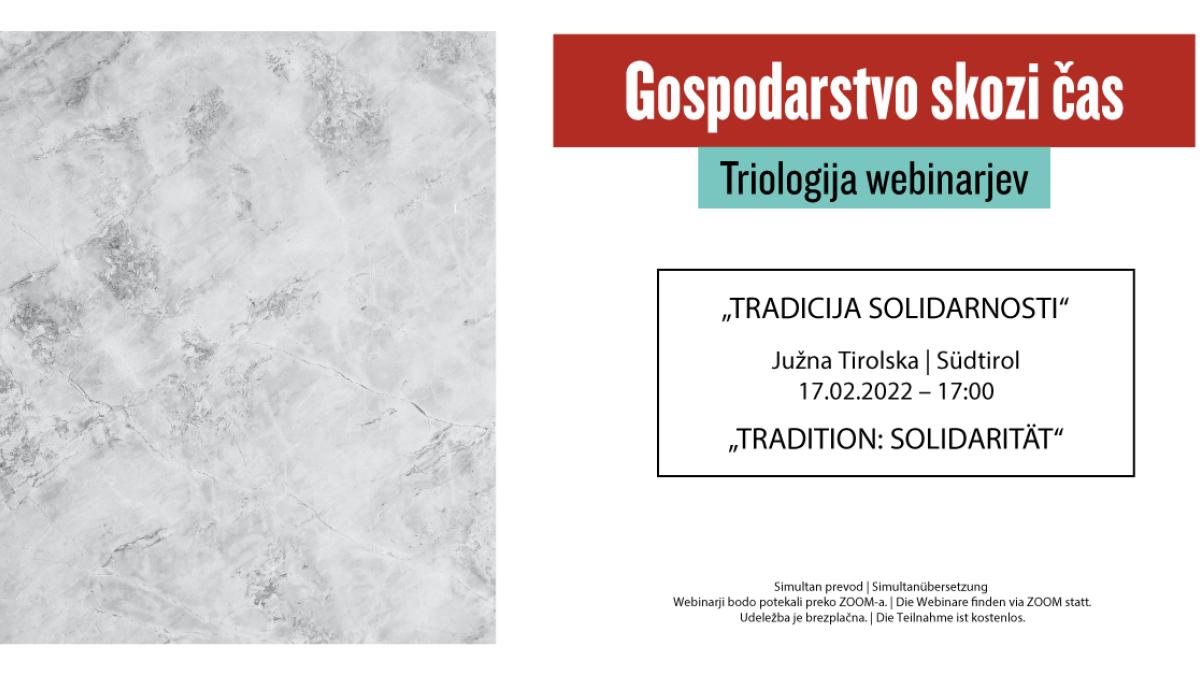 Gospodarstvo skozi čas

Triologija webinarjev

„TRADICIJA SOLIDARNOSTI“

Južna Tirolska | Südtirol
17.02.2022 – 17:00

„TRADITION: SOLIDARITÄT“

Simultan prevod | Simultanübersetzung
Webinarji bodo potekali preko ZOOM-a. | Die Webinare finden via ZOOM statt.
Udeležba je brezplačna. | Die Teilnahme ist kostenlos.